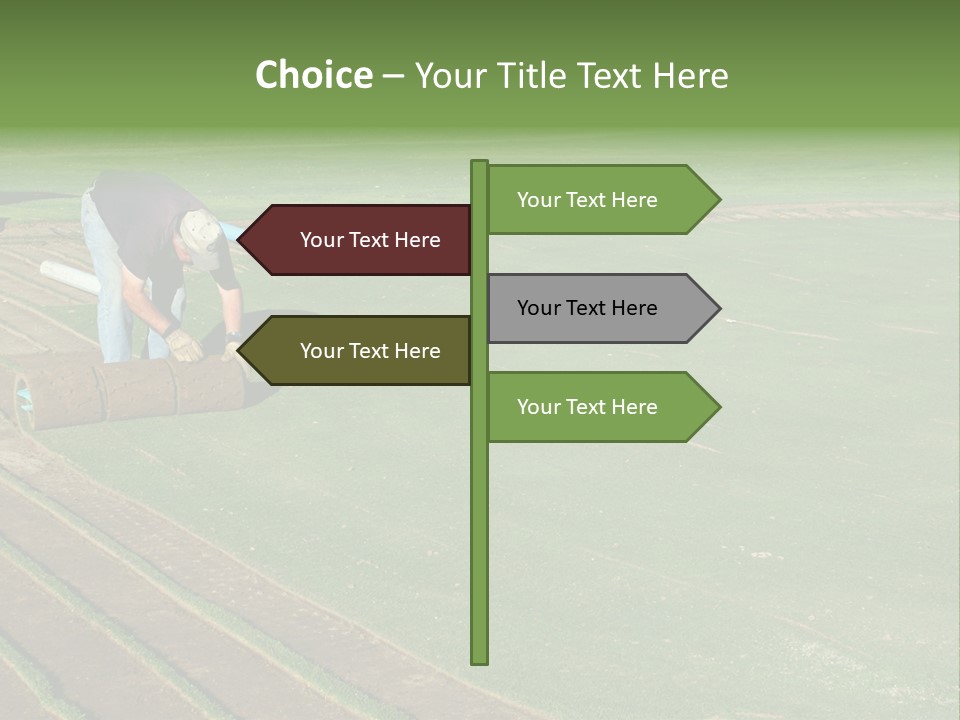 Choice – Your Title Text Here

Your Text Here

Your Text Here

Your Text Here

Your Text Here

Your Text Here